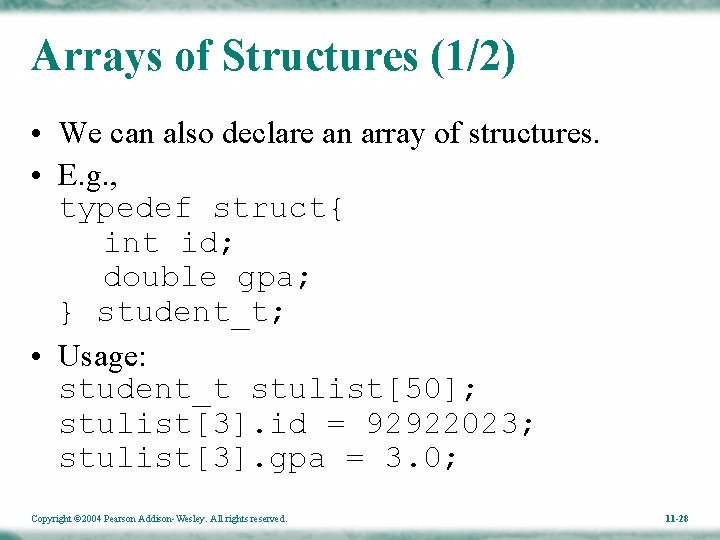 Arrays of Structures (1/2)

• We can also declare an array of structures.

• E.g.,
typedef struct{
   int id;
   double gpa;
} student_t;

• Usage:
student_t stulist[50];
stulist[3].id = 92922023;
stulist[3].gpa = 3.0;

Copyright ©2004 Pearson Addison-Wesley. All rights reserved.

11-28